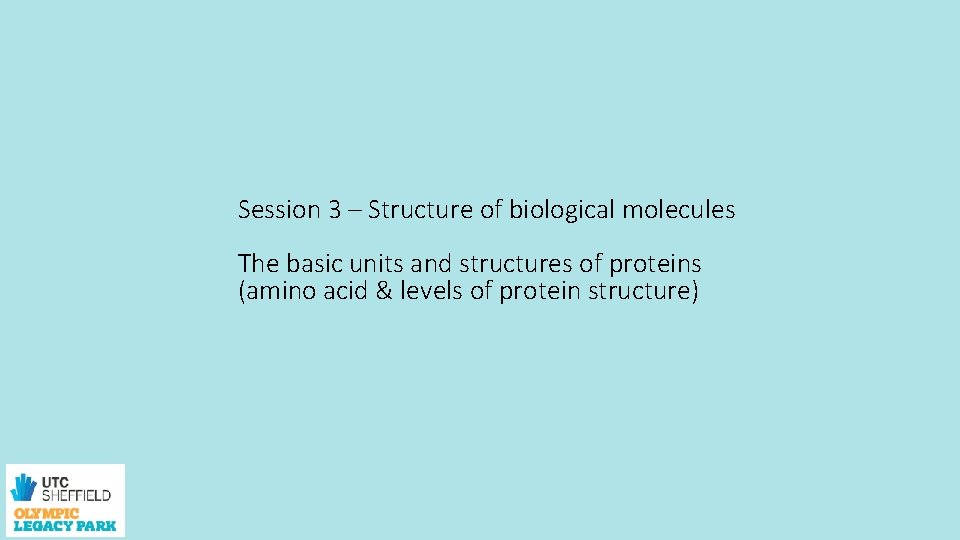 Session 3 – Structure of biological molecules

The basic units and structures of proteins (amino acid & levels of protein structure)

UTC SHEFFIELD
OLYMPIC LEGACY PARK